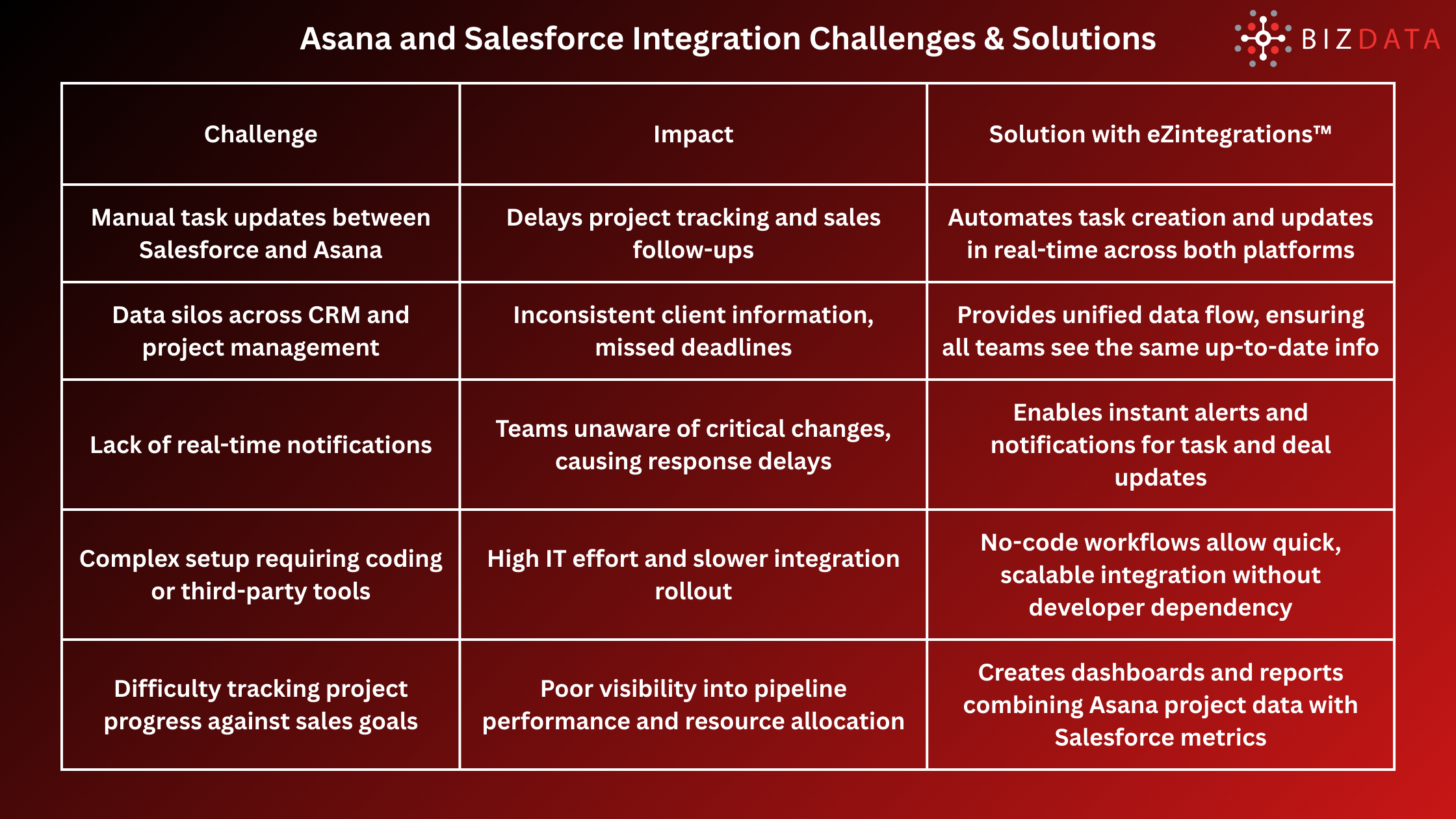 Asana and Salesforce Integration Challenges & Solutions

BIZDATA

| Challenge | Impact | Solution with eZintegrations™ |
|---|---|---|
| Manual task updates between Salesforce and Asana | Delays project tracking and sales follow-ups | Automates task creation and updates in real-time across both platforms |
| Data silos across CRM and project management | Inconsistent client information, missed deadlines | Provides unified data flow, ensuring all teams see the same up-to-date info |
| Lack of real-time notifications | Teams unaware of critical changes, causing response delays | Enables instant alerts and notifications for task and deal updates |
| Complex setup requiring coding or third-party tools | High IT effort and slower integration rollout | No-code workflows allow quick, scalable integration without developer dependency |
| Difficulty tracking project progress against sales goals | Poor visibility into pipeline performance and resource allocation | Creates dashboards and reports combining Asana project data with Salesforce metrics |